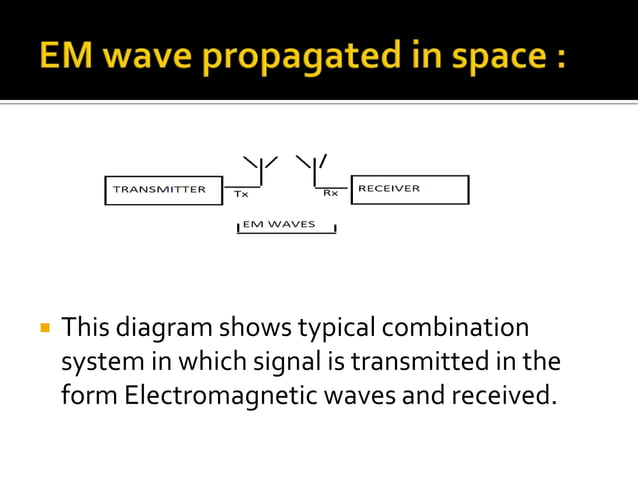 EM wave propagated in space :

TRANSMITTER
Tx
Rx
RECEIVER
EM WAVES

This diagram shows typical combination system in which signal is transmitted in the form Electromagnetic waves and received.